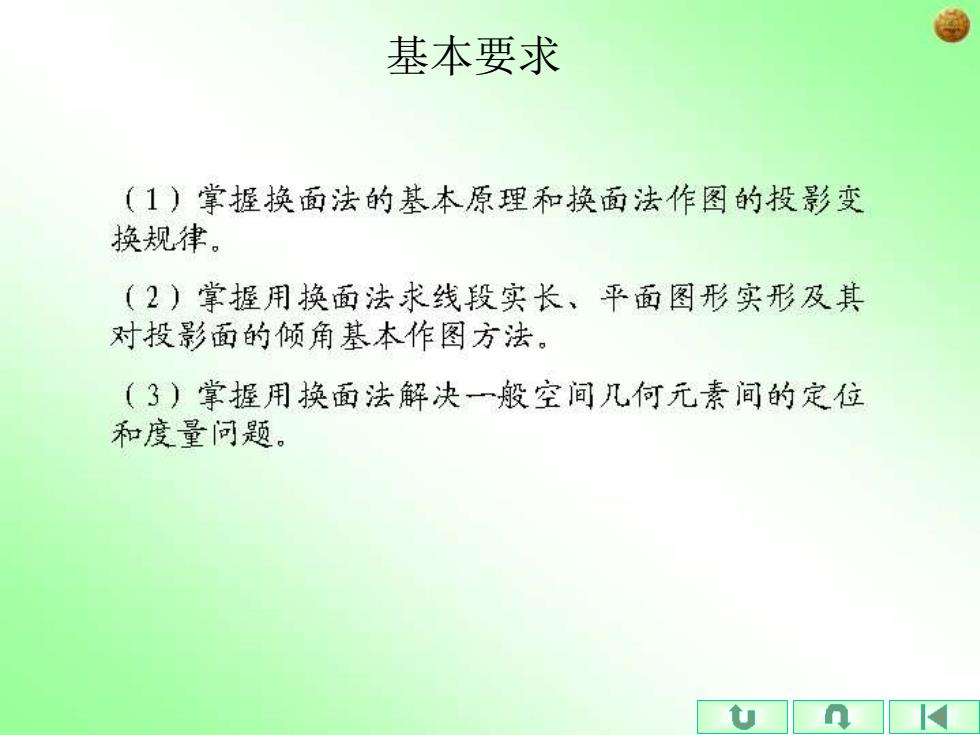 基本要求

（1）掌握换面法的基本原理和换面法作图的投影变换规律。

（2）掌握用换面法求线段实长、平面图形实形及其对投影面的倾角基本作图方法。

（3）掌握用换面法解决一般空间几何元素间的定位和度量问题。